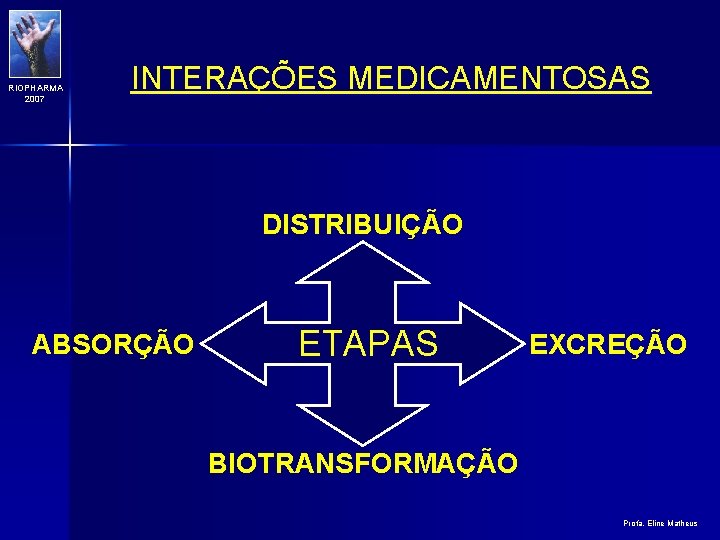 RIOPHARMA
2007

INTERAÇÕES MEDICAMENTOSAS

DISTRIBUIÇÃO

ABSORÇÃO

ETAPAS

EXCREÇÃO

BIOTRANSFORMAÇÃO

Profa. Eline Matheus